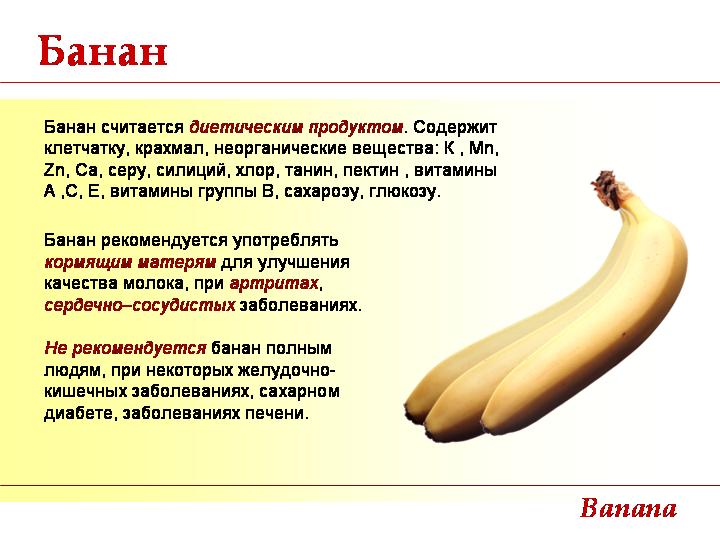 Банан

Банан считается диетическим продуктом. Содержит клетчатку, крахмал, неорганические вещества: K , Mn, Zn, Ca, серу, силиций, хлор, танин, пектин , витамины A ,C, E, витамины группы B, сахарозу, глюкозу.

Банан рекомендуется употреблять кормящим матерям для улучшения качества молока, при артритах, сердечно–сосудистых заболеваниях.

Не рекомендуется банан полным людям, при некоторых желудочно-кишечных заболеваниях, сахарном диабете, заболеваниях печени.

Banana